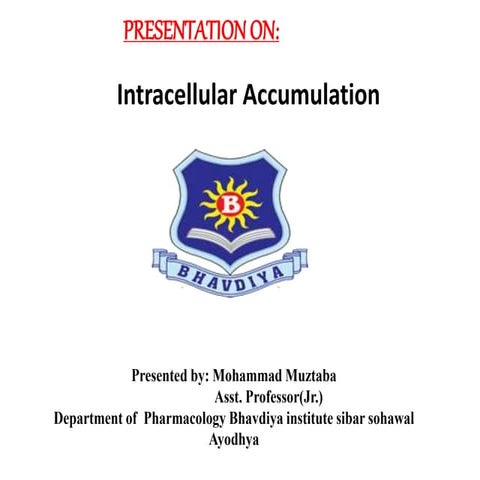 PRESENTATION ON:

Intracellular Accumulation

B

BHAVDIYA

Presented by: Mohammad Muztaba
Asst. Professor(Jr.)
Department of Pharmacology Bhavdiya institute sibar sohawal Ayodhya